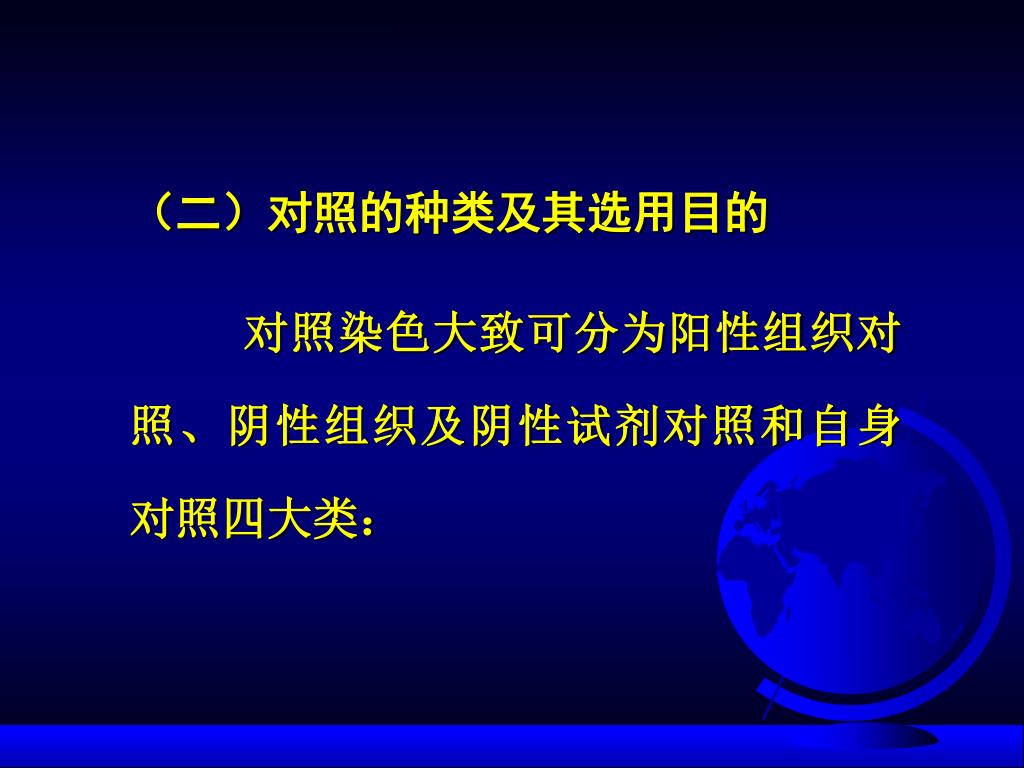 （二）对照的种类及其选用目的

对照染色大致可分为阳性组织对照、阴性组织及阴性试剂对照和自身对照四大类：